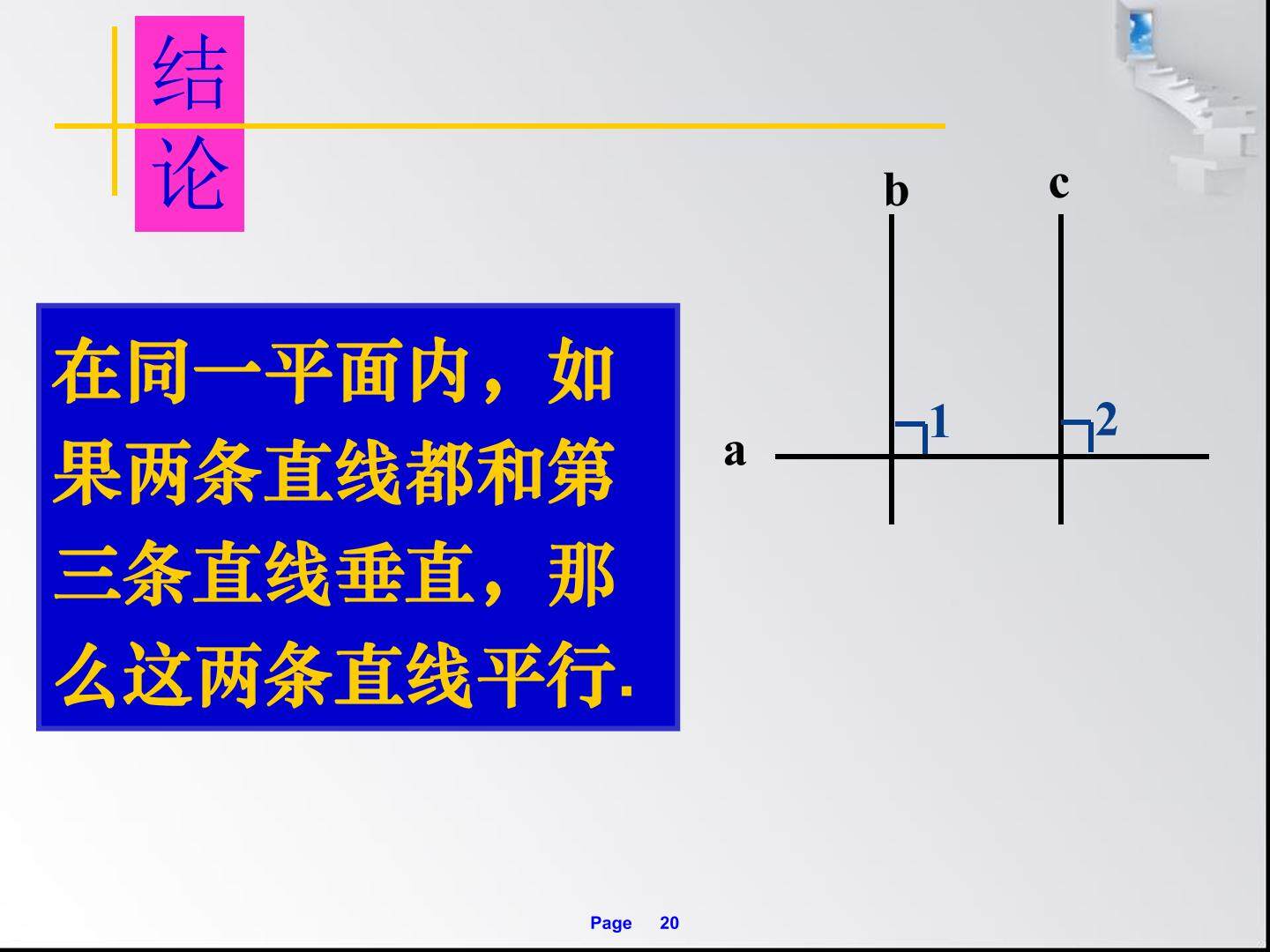 结论

在同一平面内，如果两条直线都和第三条直线垂直，那么这两条直线平行.

b
c
a
1
2

Page 20